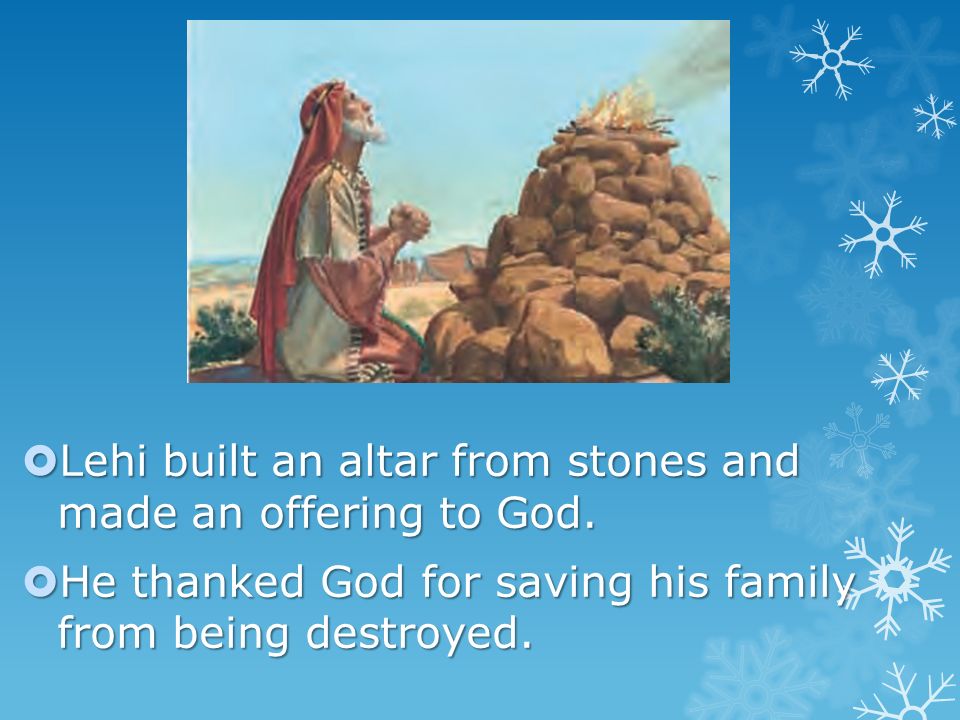 Lehi built an altar from stones and made an offering to God.

He thanked God for saving his family from being destroyed.